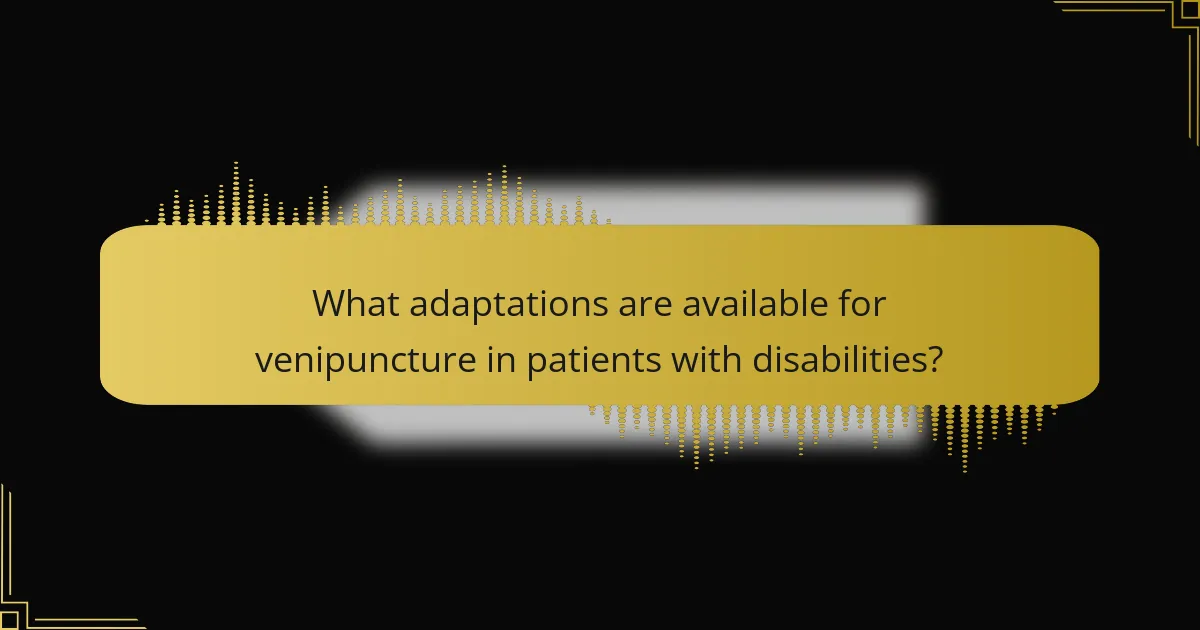 What adaptations are available for venipuncture in patients with disabilities?